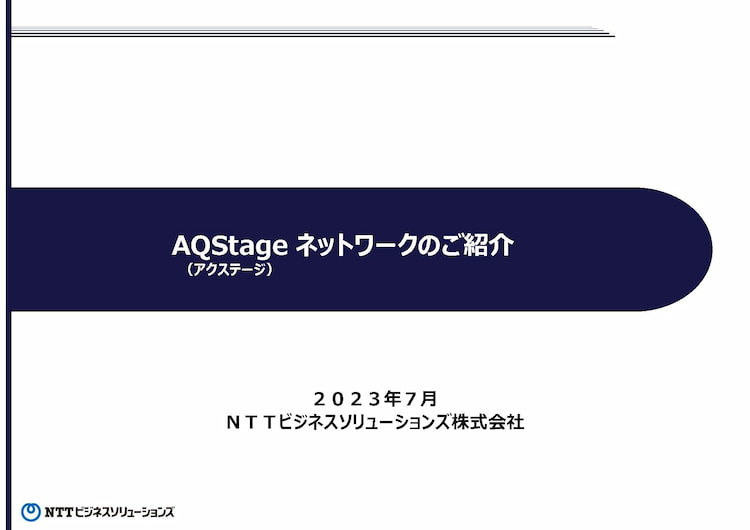 AQStage ネットワークのご紹介
（アクステージ）

２０２３年７月
ＮＴＴビジネスソリューションズ株式会社

NTTビジネスソリューションズ